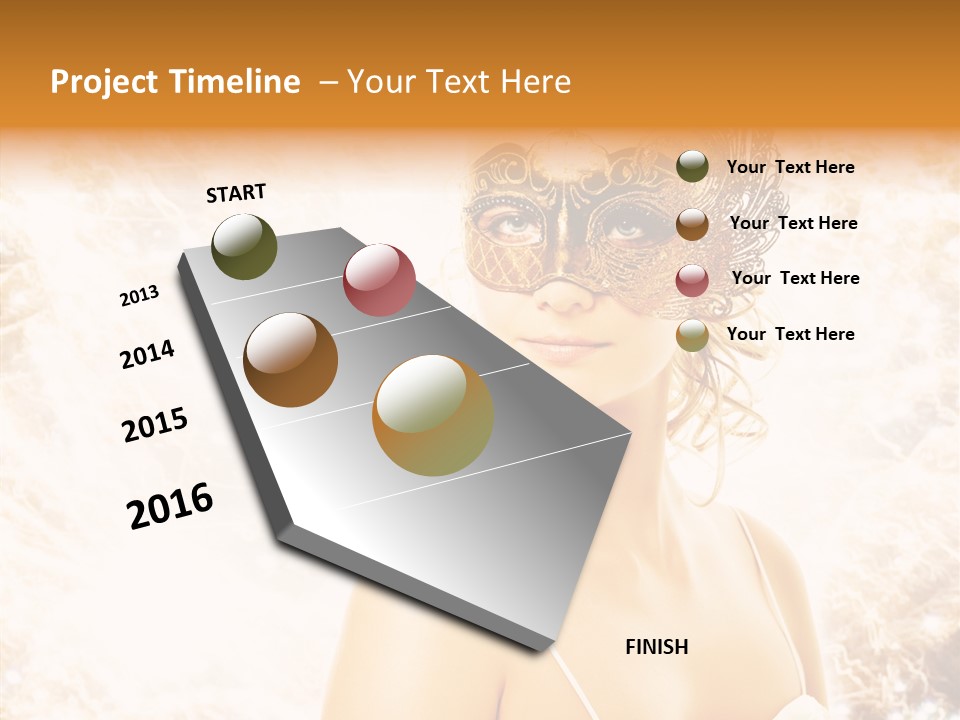 Project Timeline – Your Text Here

START

2013

2014

2015

2016

FINISH

Your Text Here

Your Text Here

Your Text Here

Your Text Here